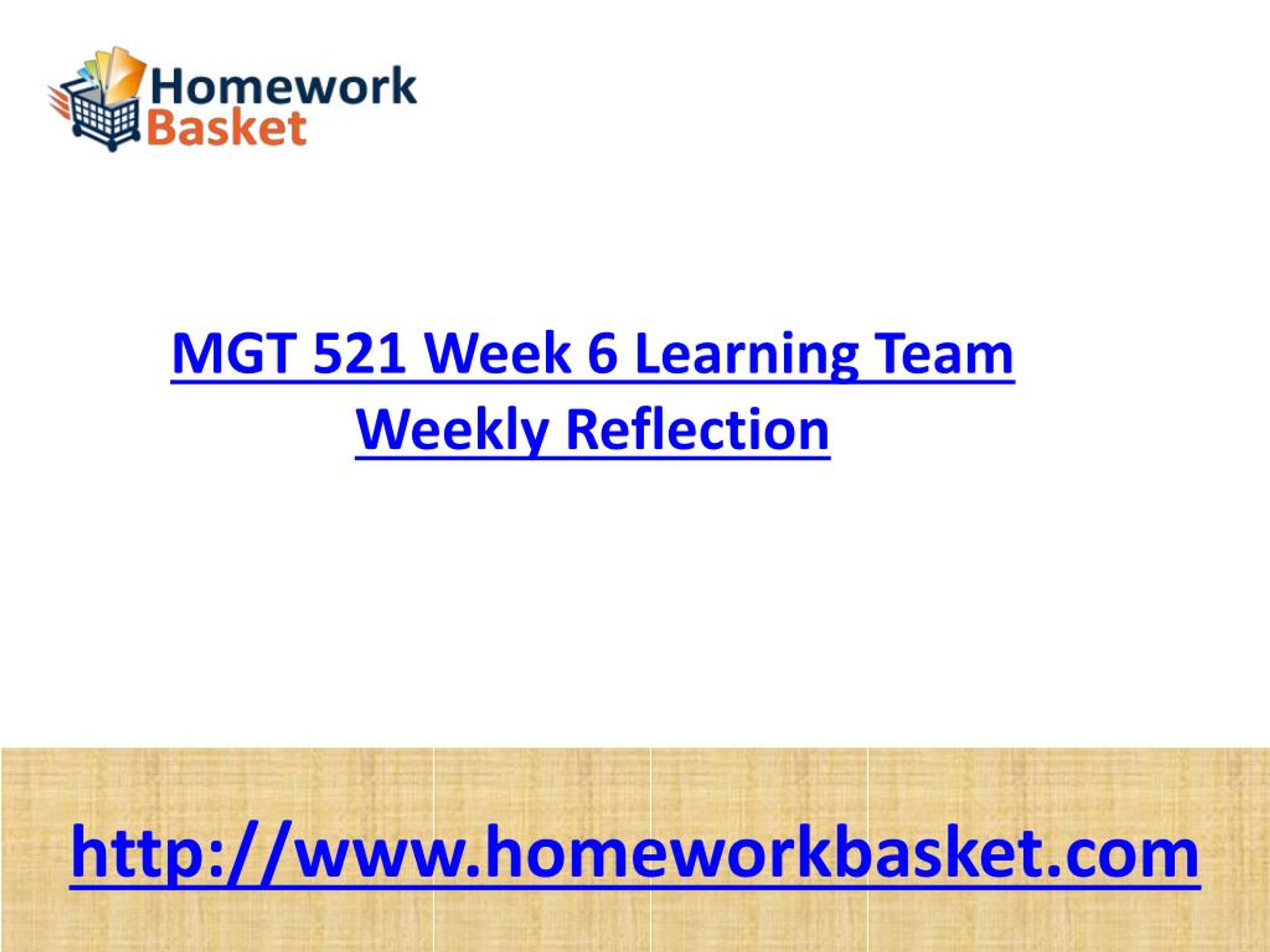 Homework
Basket

MGT 521 Week 6 Learning Team Weekly Reflection

http://www.homeworkbasket.com